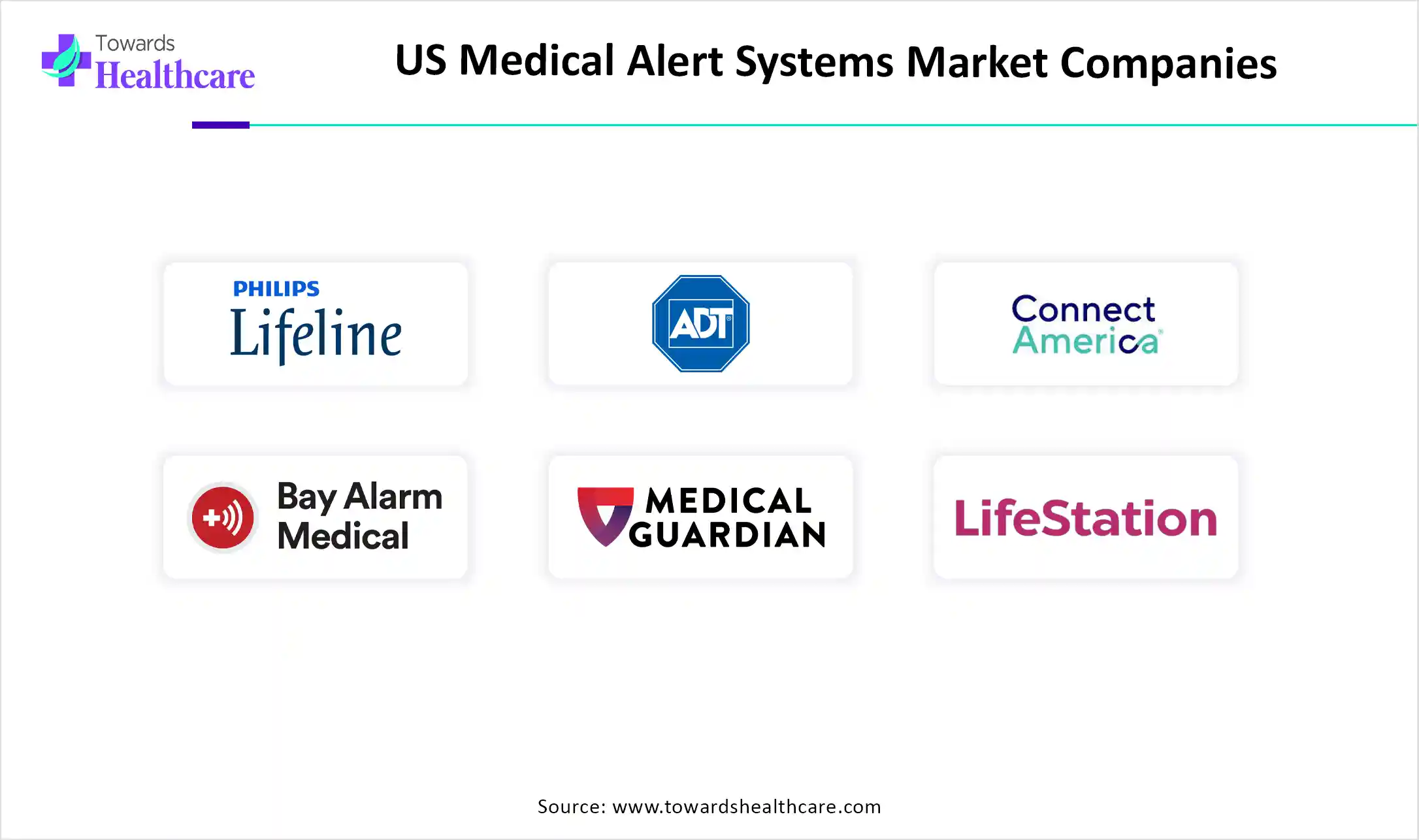 Towards Healthcare

US Medical Alert Systems Market Companies

PHILIPS
Lifeline

ADT

Connect
America

Bay Alarm
Medical

MEDICAL
GUARDIAN

LifeStation

Source: www.towardshealthcare.com